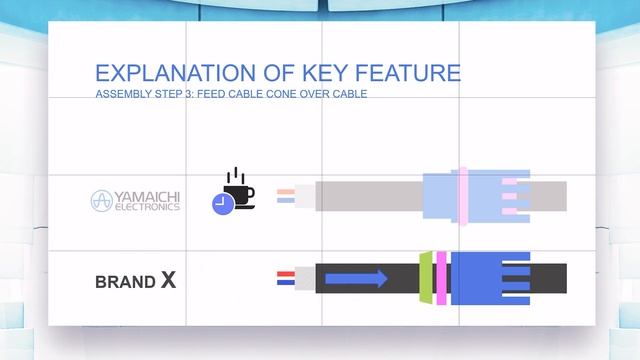 EXPLANATION OF KEY FEATURE
ASSEMBLY STEP 3: FEED CABLE CONE OVER CABLE

YAMAICHI ELECTRONICS

BRAND X